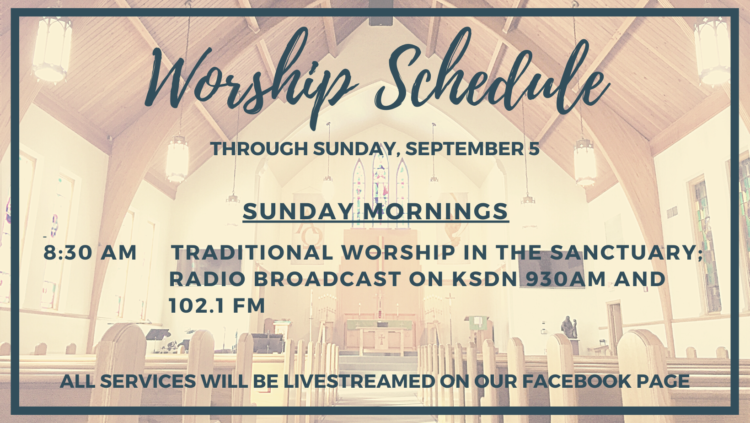 Worship Schedule

THROUGH SUNDAY, SEPTEMBER 5

SUNDAY MORNINGS

8:30 AM TRADITIONAL WORSHIP IN THE SANCTUARY; RADIO BROADCAST ON KSDN 930AM AND 102.1 FM

ALL SERVICES WILL BE LIVESTREAMED ON OUR FACEBOOK PAGE